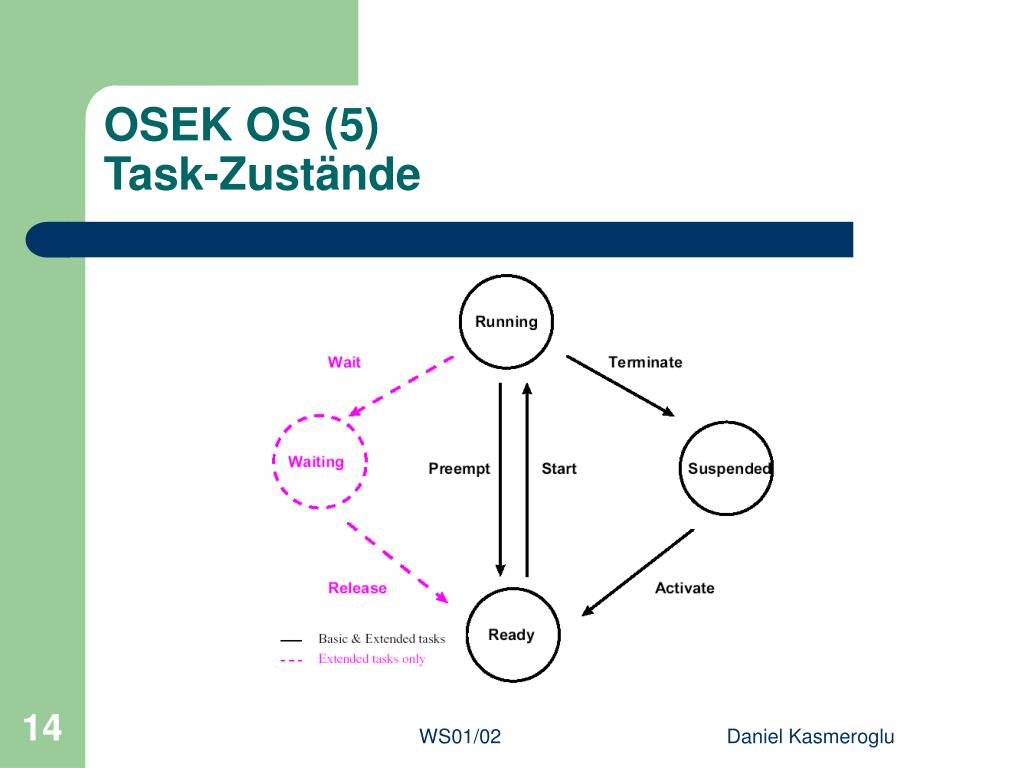 OSEK OS (5)
Task-Zustände

Running
Wait
Terminate
Waiting
Preempt
Start
Suspended
Release
Activate
Ready
Basic & Extended tasks
Extended tasks only

14
WS01/02
Daniel Kasmeroglu